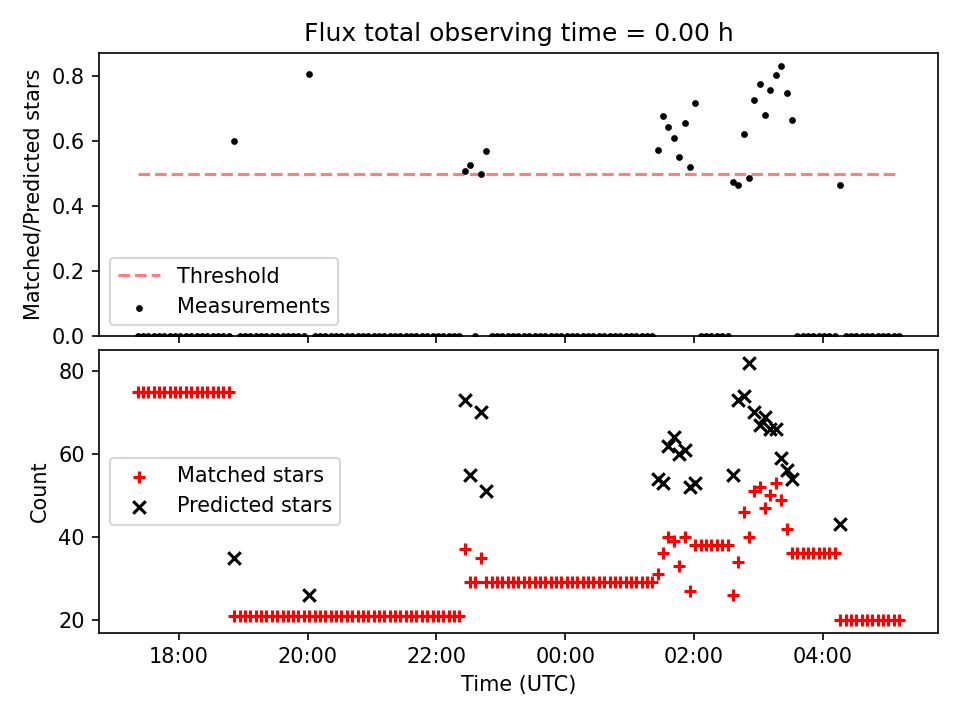 Flux total observing time = 0.00 h

Matched/Predicted stars

0.8
0.6
0.4
0.2
0.0

Threshold
Measurements

Count

80
60
40
20

Matched stars
Predicted stars

18:00
20:00
22:00
00:00
02:00
04:00

Time (UTC)